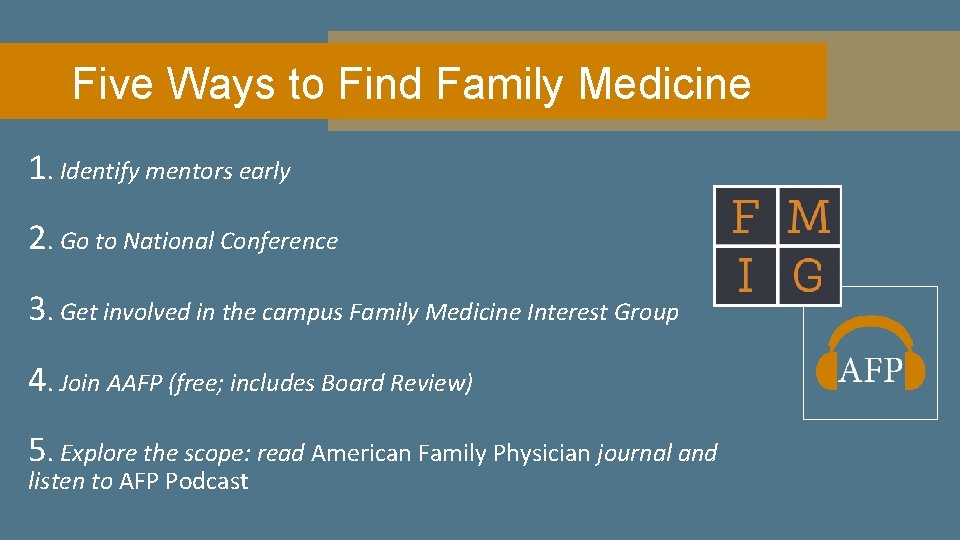 Five Ways to Find Family Medicine

1. Identify mentors early

2. Go to National Conference

3. Get involved in the campus Family Medicine Interest Group

4. Join AAFP (free; includes Board Review)

5. Explore the scope: read American Family Physician journal and listen to AFP Podcast

F M
I G

AFP